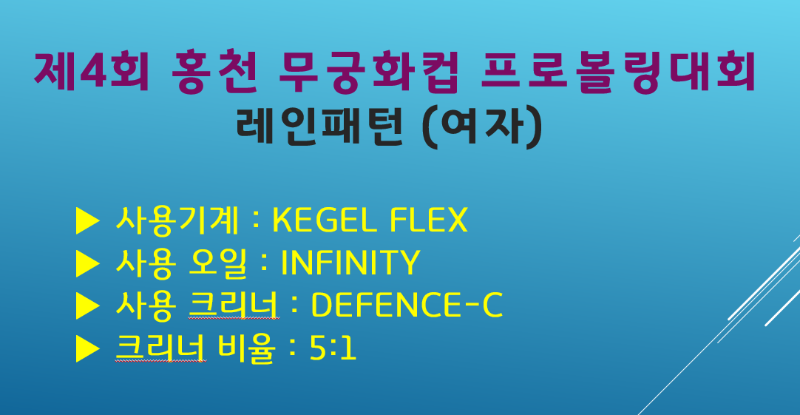 제4회 홍천 무궁화컵 프로볼링대회
레인패턴 (여자)

▶ 사용기계 : KEGEL FLEX
▶ 사용 오일 : INFINITY
▶ 사용 크리너 : DEFENCE-C
▶ 크리너 비율 : 5:1